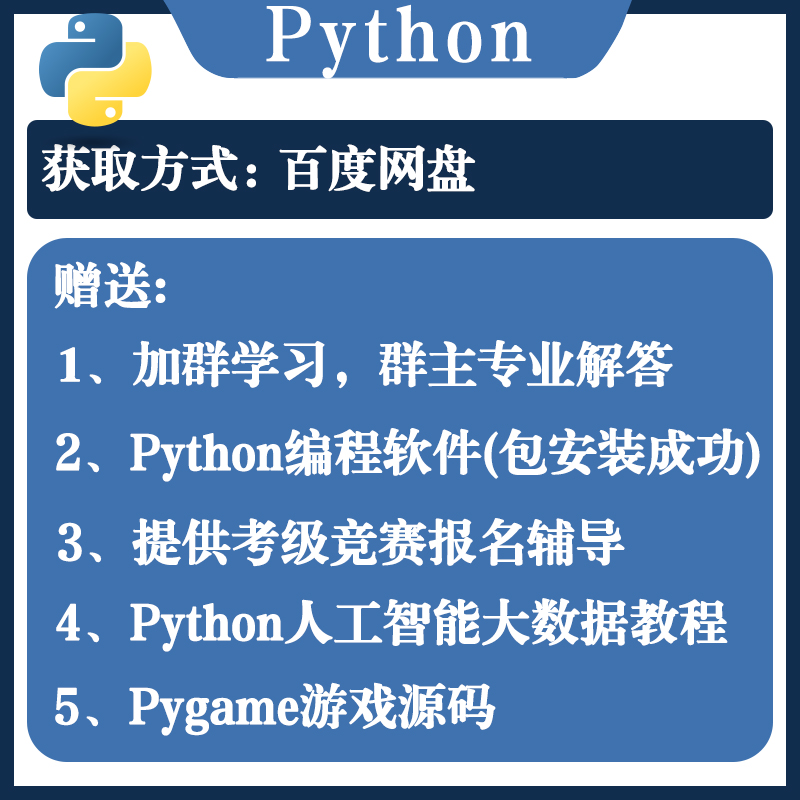 Python

获取方式：百度网盘

赠送：

1、加群学习，群主专业解答

2、Python编程软件(包安装成功)

3、提供考级竞赛报名辅导

4、Python人工智能大数据教程

5、Pygame游戏源码